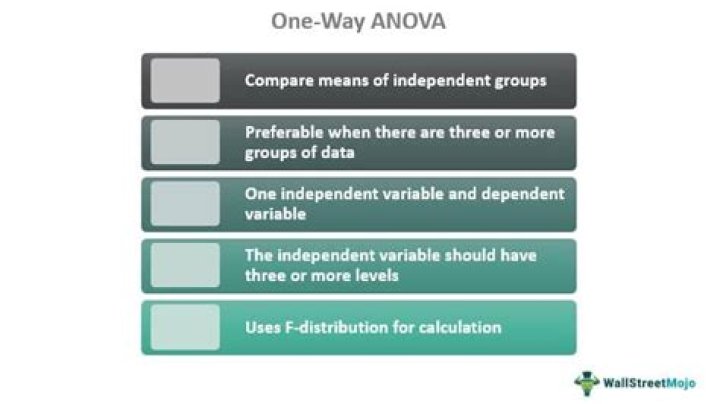 One-Way ANOVA

Compare means of independent groups

Preferable when there are three or more groups of data

One independent variable and dependent variable

The independent variable should have three or more levels

Uses F-distribution for calculation

WallStreetMojo